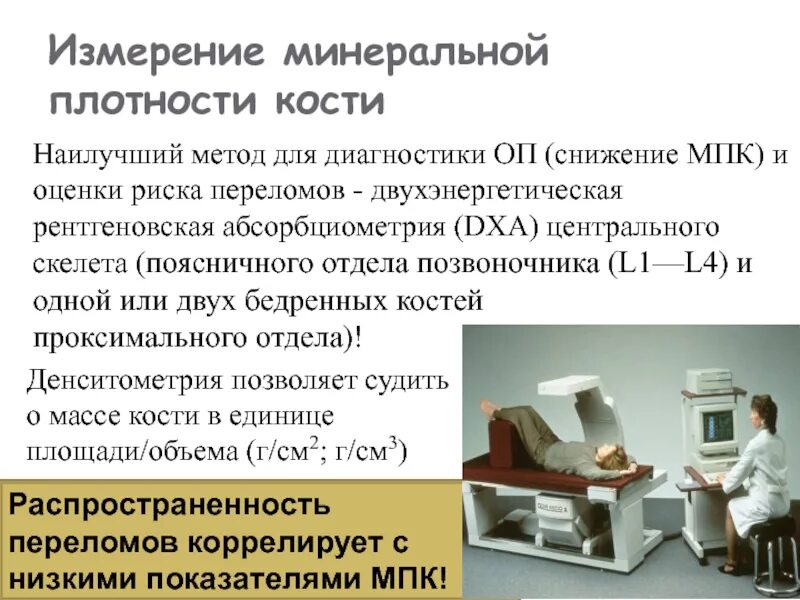 Измерение минеральной плотности кости

Наилучший метод для диагностики ОП (снижение МПК) и оценки риска переломов - двухэнергетическая рентгеновская абсорбциометрия (DXA) центрального скелета (поясничного отдела позвоночника (L1—L4) и одной или двух бедренных костей проксимального отдела)!

Денситометрия позволяет судить о массе кости в единице площади/объема (г/см$^2$; г/см$^3$)

Распространенность переломов коррелирует с низкими показателями МПК!